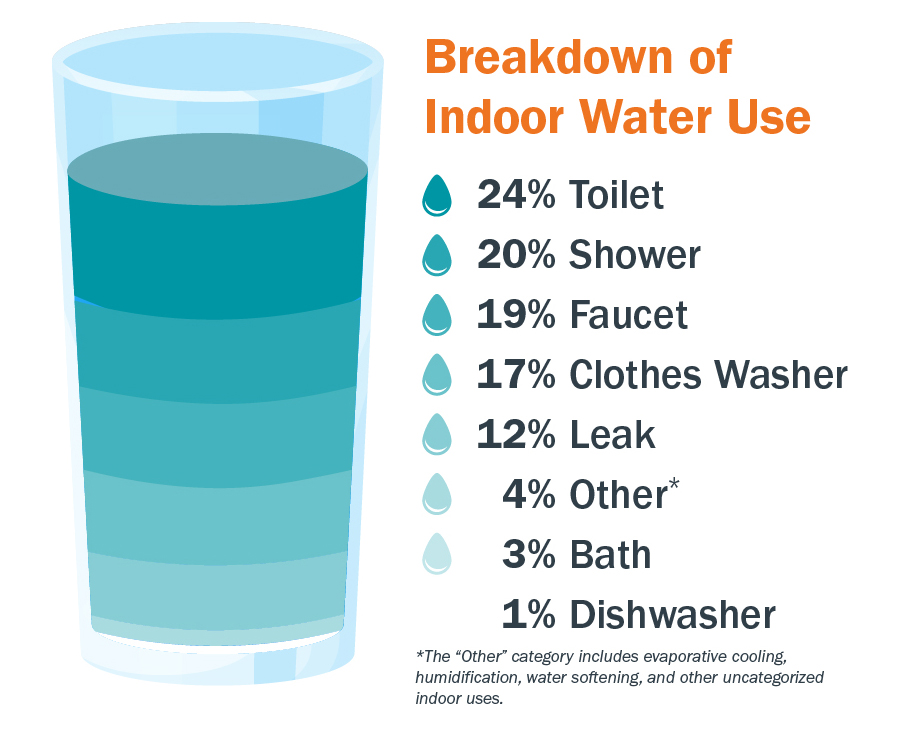 Breakdown of Indoor Water Use

24% Toilet
20% Shower
19% Faucet
17% Clothes Washer
12% Leak
4% Other*
3% Bath
1% Dishwasher

*The "Other" category includes evaporative cooling, humidification, water softening, and other uncategorized indoor uses.